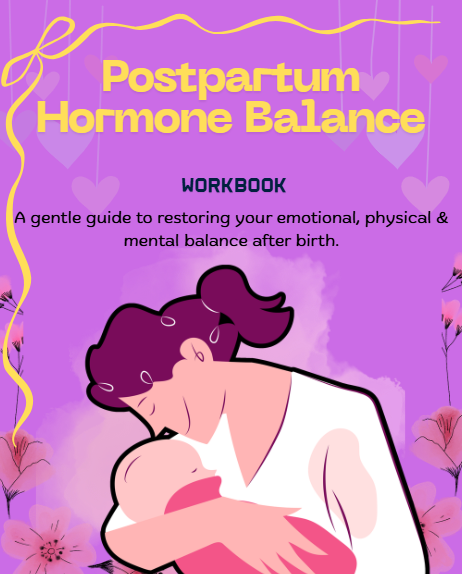 Postpartum Hormone Balance

WORKBOOK

A gentle guide to restoring your emotional, physical & mental balance after birth.